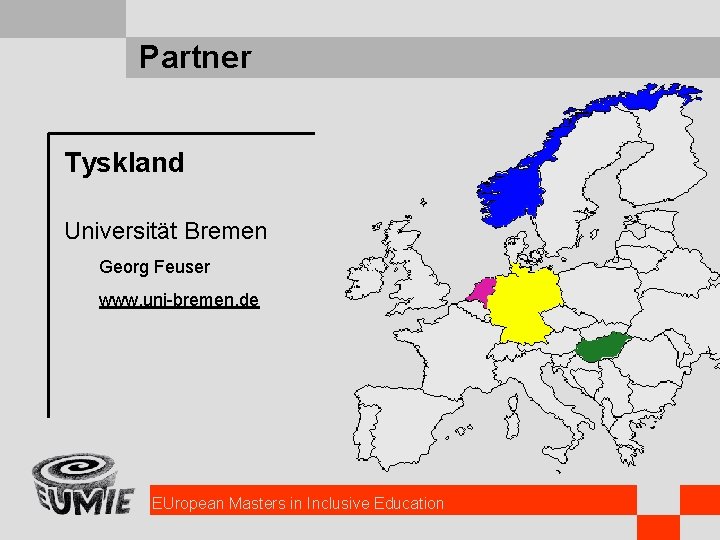 Partner

Tyskland

Universität Bremen

Georg Feuser

www.uni-bremen.de

EUMIE

EUropean Masters in Inclusive Education